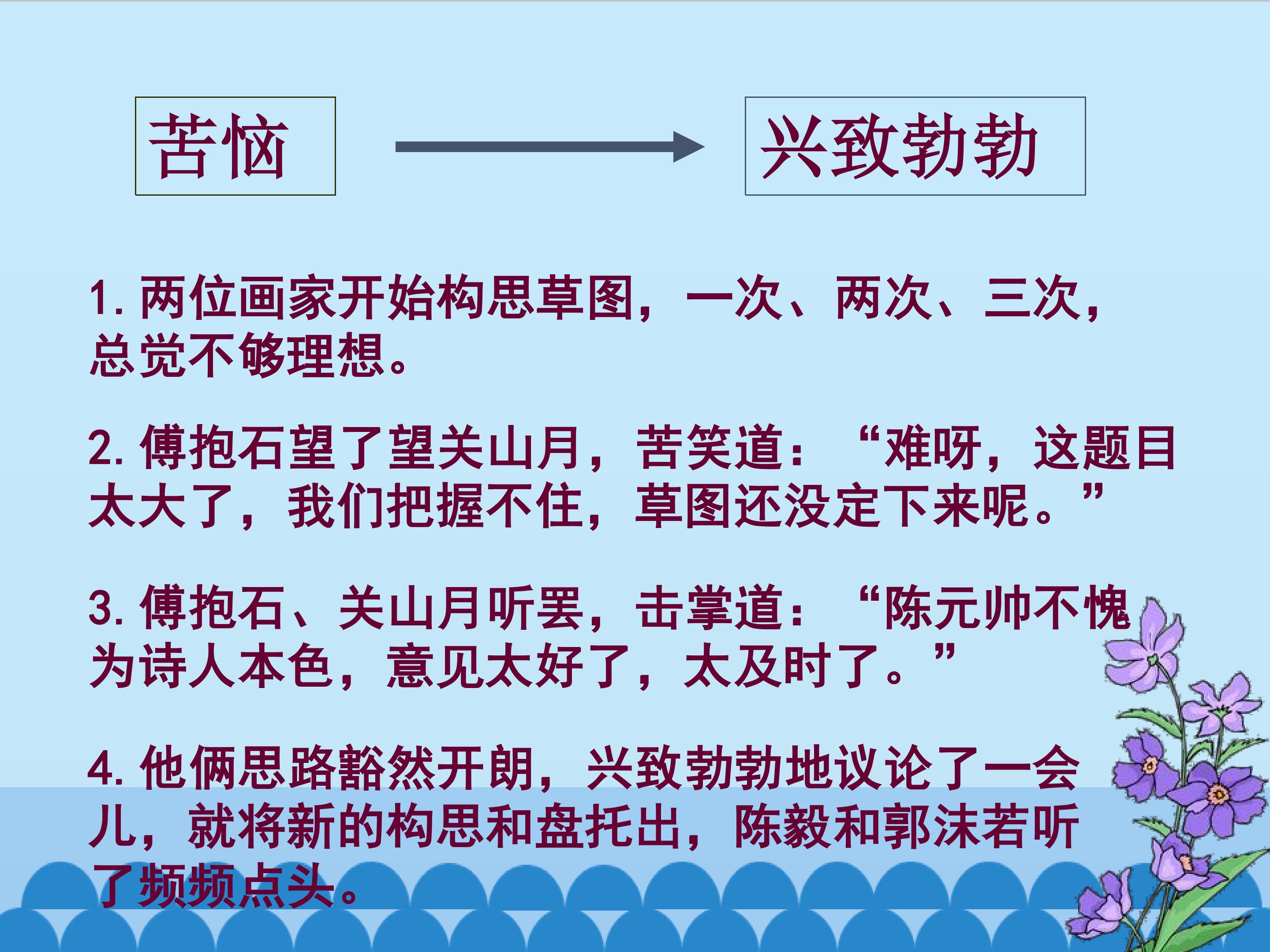 苦恼

兴致勃勃

1. 两位画家开始构思草图，一次、两次、三次，总觉不够理想。

2. 傅抱石望了望关山月，苦笑道：“难呀，这题目太大了，我们把握不住，草图还没定下来呢。”

3. 傅抱石、关山月听罢，击掌道：“陈元帅不愧为诗人本色，意见太好了，太及时了。”

4. 他俩思路豁然开朗，兴致勃勃地议论了一会儿，就将新的构思和盘托出，陈毅和郭沫若听了频频点头。